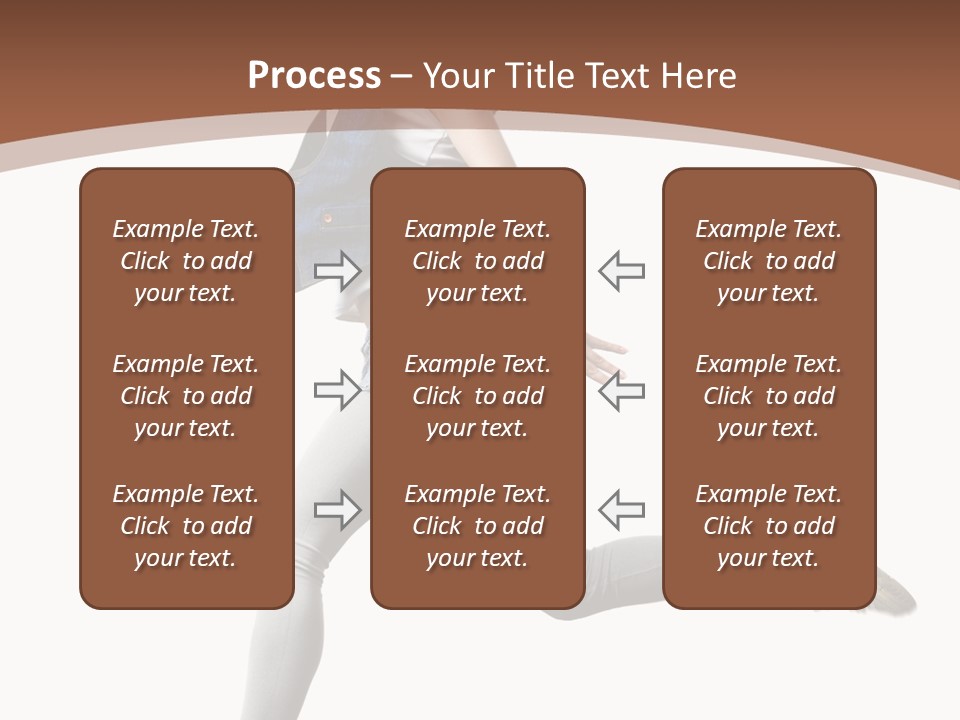 Process – Your Title Text Here

Example Text. Click to add your text.

Example Text. Click to add your text.

Example Text. Click to add your text.

Example Text. Click to add your text.

Example Text. Click to add your text.

Example Text. Click to add your text.

Example Text. Click to add your text.

Example Text. Click to add your text.

Example Text. Click to add your text.